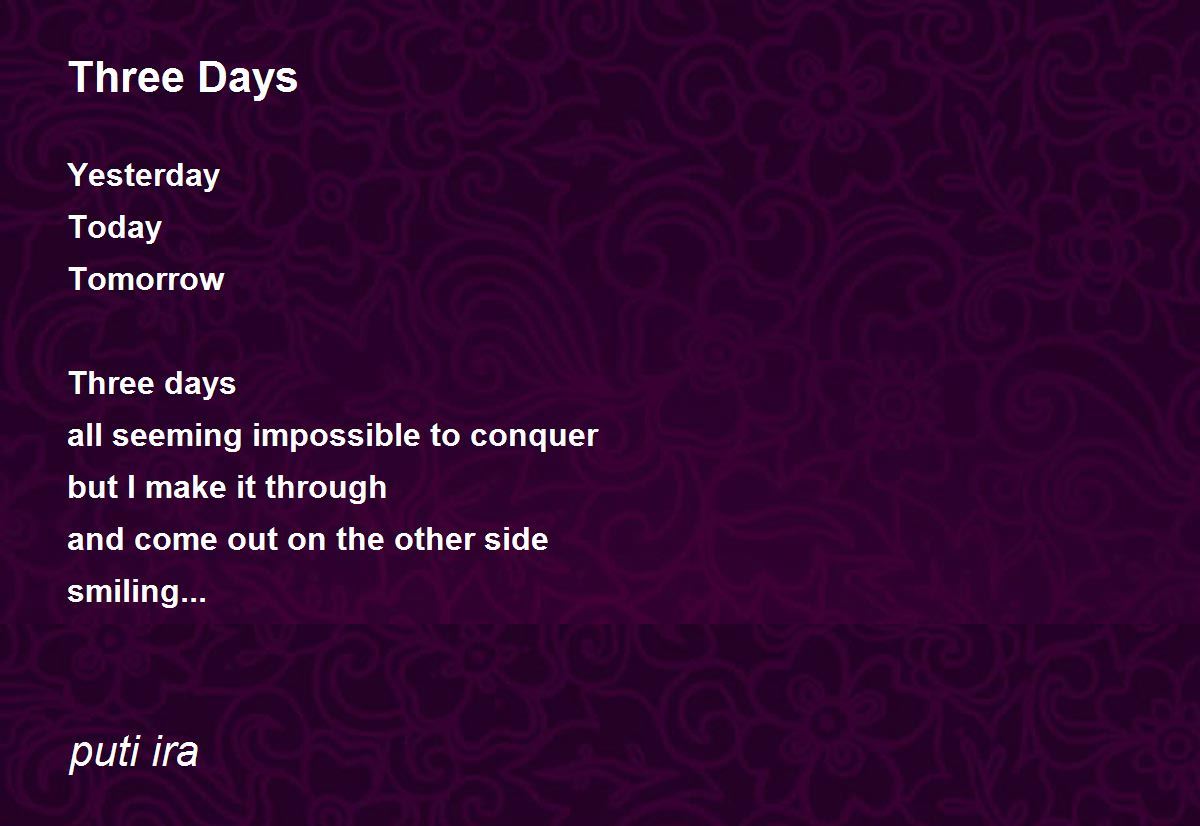 Three Days

Yesterday
Today
Tomorrow

Three days
all seeming impossible to conquer
but I make it through
and come out on the other side
smiling...

puti ira